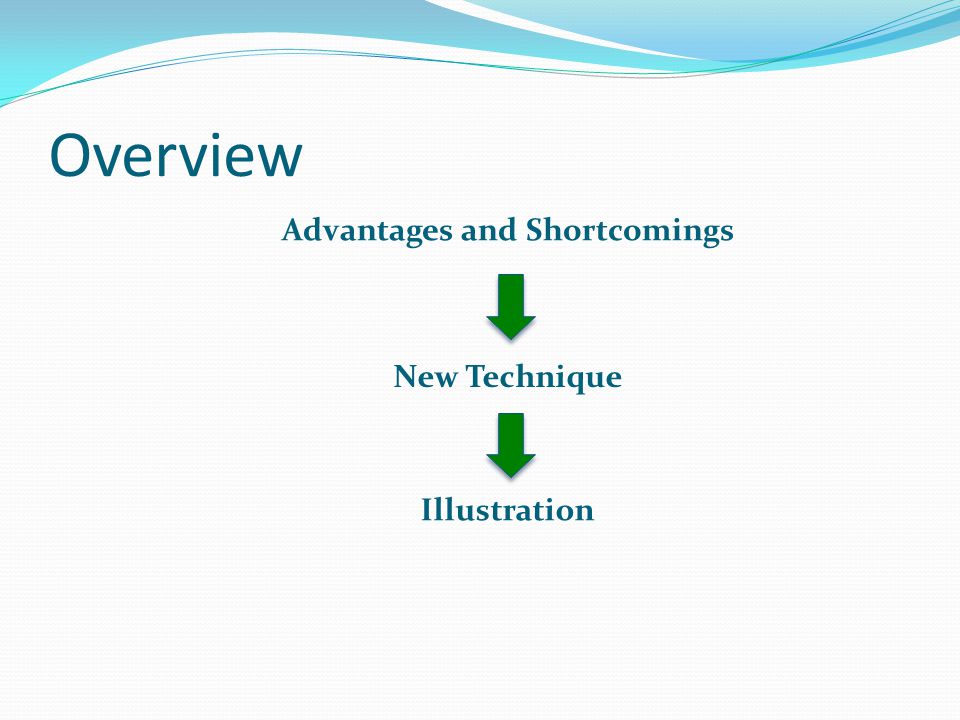 Overview

Advantages and Shortcomings

New Technique

Illustration